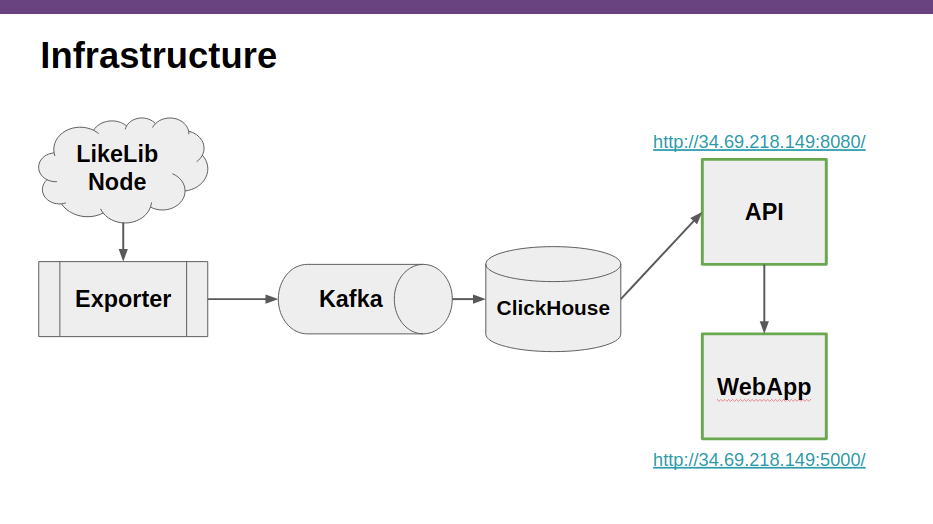 Infrastructure

LikeLib Node

Exporter

Kafka

ClickHouse

http://34.69.218.149:8080/

API

WebApp

http://34.69.218.149:5000/